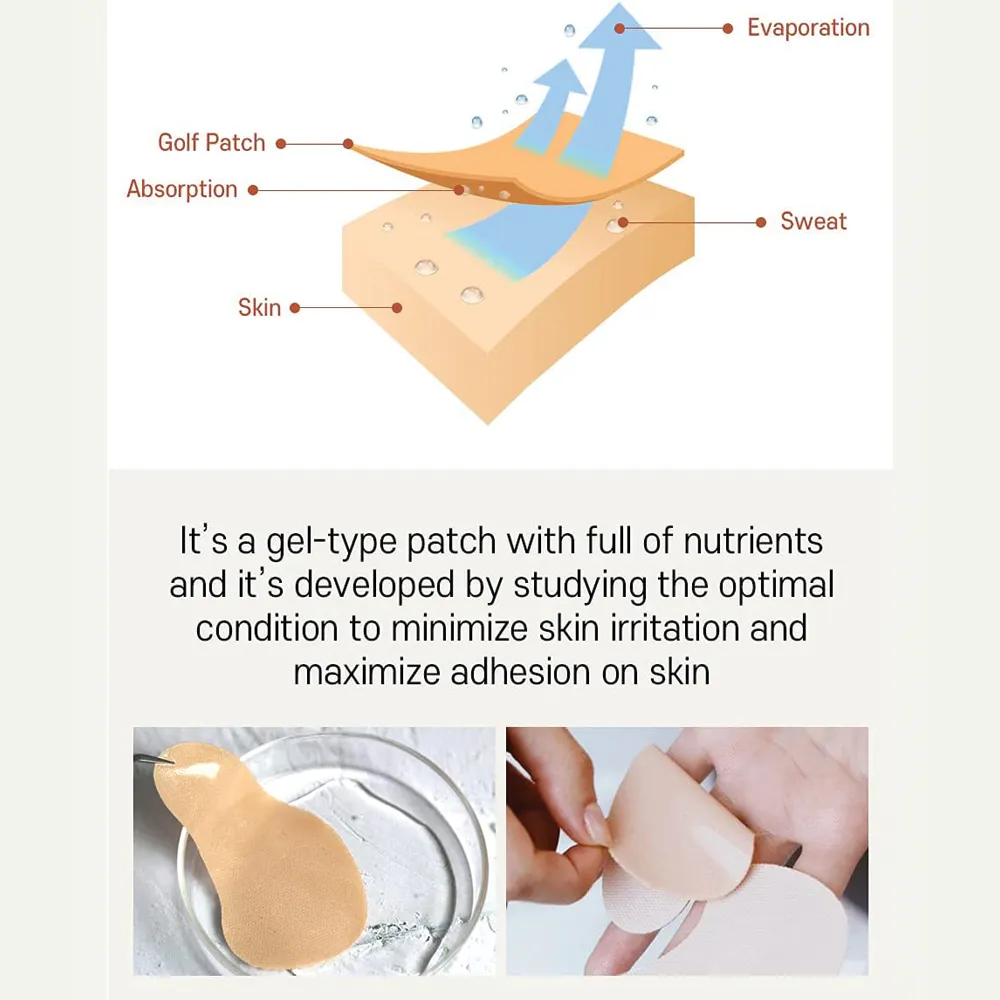 Evaporation

Golf Patch

Absorption

Sweat

Skin

It's a gel-type patch with full of nutrients and it's developed by studying the optimal condition to minimize skin irritation and maximize adhesion on skin